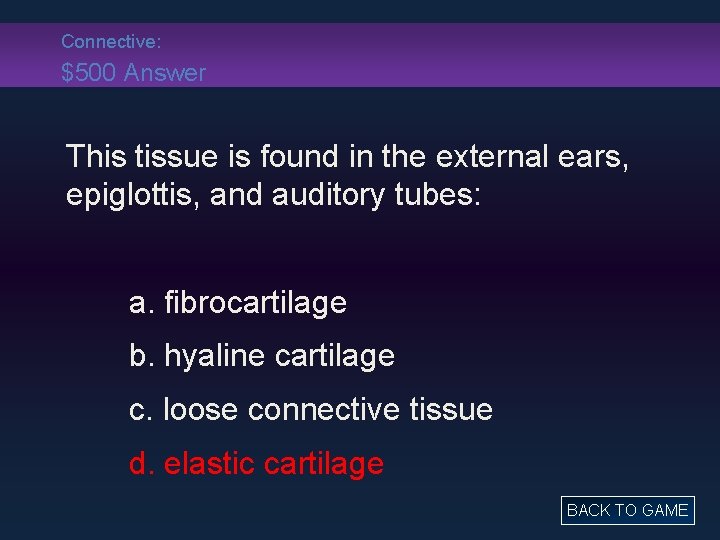 Connective:
$500 Answer

This tissue is found in the external ears, epiglottis, and auditory tubes:

a. fibrocartilage

b. hyaline cartilage

c. loose connective tissue

d. elastic cartilage

BACK TO GAME